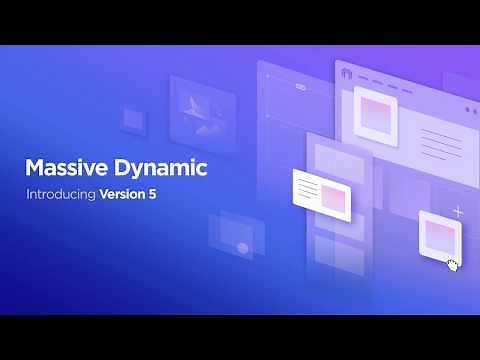 Massive Dynamic

Introducing Version 5